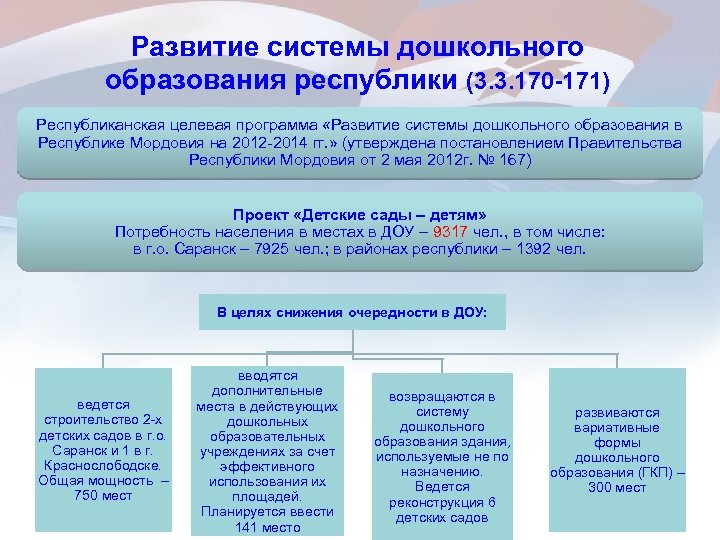 Развитие системы дошкольного образования республики (3.3.170-171)

Республиканская целевая программа «Развитие системы дошкольного образования в Республике Мордовия на 2012-2014 гг.» (утверждена постановлением Правительства Республики Мордовия от 2 мая 2012г. № 167)

Проект «Детские сады – детям»
Потребность населения в местах в ДОУ – 9317 чел., в том числе:
в г.о. Саранск – 7925 чел.; в районах республики – 1392 чел.

В целях снижения очередности в ДОУ:

ведется строительство 2-х детских садов в г.о. Саранск и 1 в г. Краснослободске. Общая мощность – 750 мест

вводятся дополнительные места в действующих дошкольных образовательных учреждениях за счет эффективного использования их площадей. Планируется ввести 141 место

возвращаются в систему дошкольного образования здания, используемые не по назначению. Ведется реконструкция 6 детских садов

развиваются вариативные формы дошкольного образования (ГКП) – 300 мест